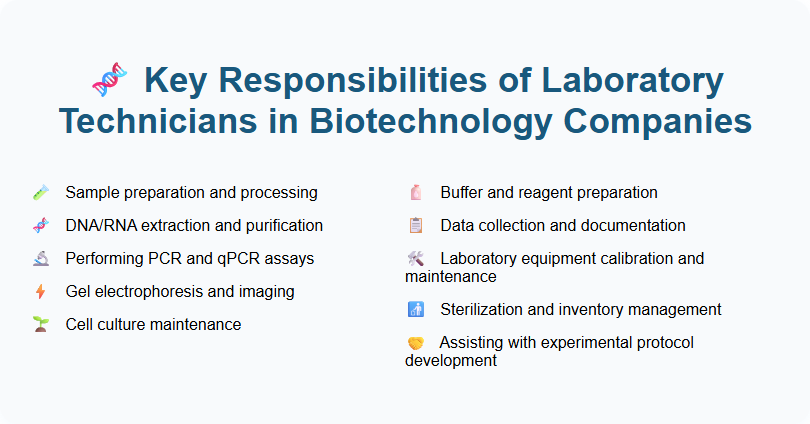 Key Responsibilities of Laboratory Technicians in Biotechnology Companies

Sample preparation and processing

DNA/RNA extraction and purification

Performing PCR and qPCR assays

Gel electrophoresis and imaging

Cell culture maintenance

Buffer and reagent preparation

Data collection and documentation

Laboratory equipment calibration and maintenance

Sterilization and inventory management

Assisting with experimental protocol development